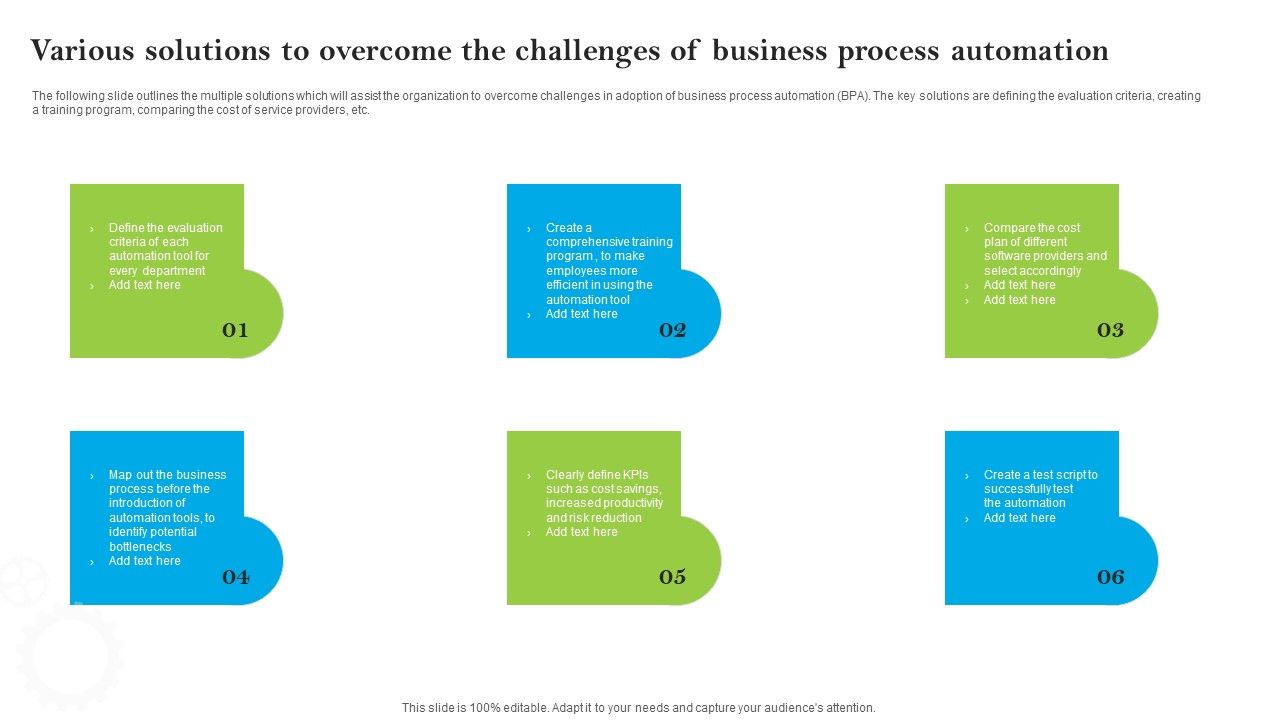 Various solutions to overcome the challenges of business process automation

The following slide outlines the multiple solutions which will assist the organization to overcome challenges in adoption of business process automation (BPA). The key solutions are defining the evaluation criteria, creating a training program, comparing the cost of service providers, etc.

› Define the evaluation criteria of each automation tool for every department
› Add text here

01

› Create a comprehensive training program , to make employees more efficient in using the automation tool
› Add text here

02

› Compare the cost plan of different software providers and select accordingly
› Add text here
› Add text here

03

› Map out the business process before the introduction of automation tools, to identify potential bottlenecks
› Add text here

04

› Clearly define KPIs such as cost savings, increased productivity and risk reduction
› Add text here

05

› Create a test script to successfully test the automation
› Add text here

06

This slide is 100% editable. Adapt it to your needs and capture your audience's attention.